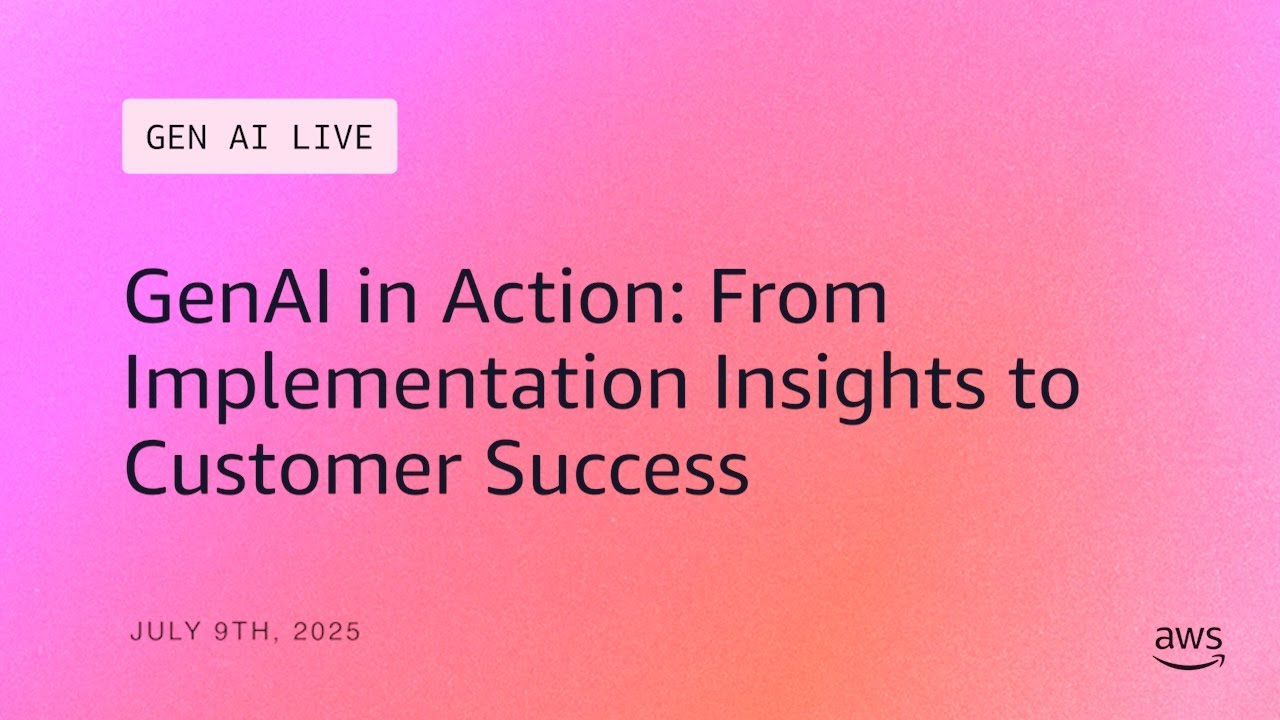 GEN AI LIVE

GenAI in Action: From Implementation Insights to Customer Success

JULY 9TH, 2025

aws